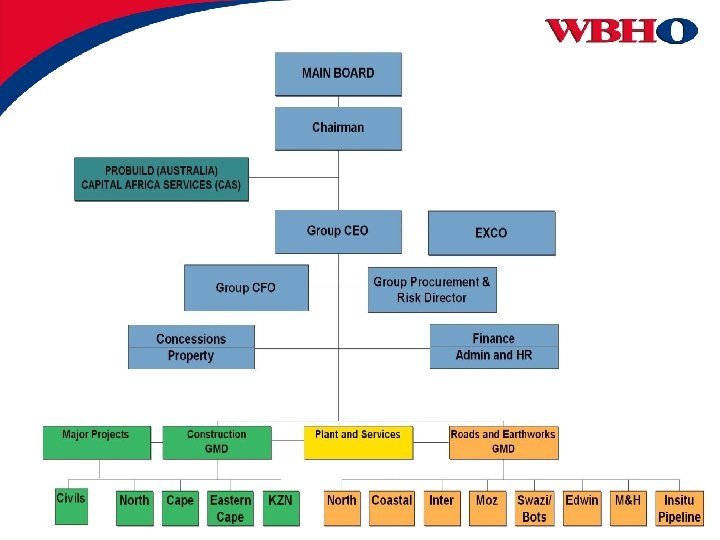 WBHO

MAIN BOARD

Chairman

PROBUILD (AUSTRALIA)
CAPITAL AFRICA SERVICES (CAS)

Group CEO

EXCO

Group CFO

Group Procurement & Risk Director

Concessions
Property

Finance
Admin and HR

Major Projects

Construction GMD

Plant and Services

Roads and Earthworks GMD

Civils

North

Cape

Eastern Cape

KZN

North

Coastal

Inter

Moz

Swazi/ Bots

Edwin

M&H

Insitu Pipeline